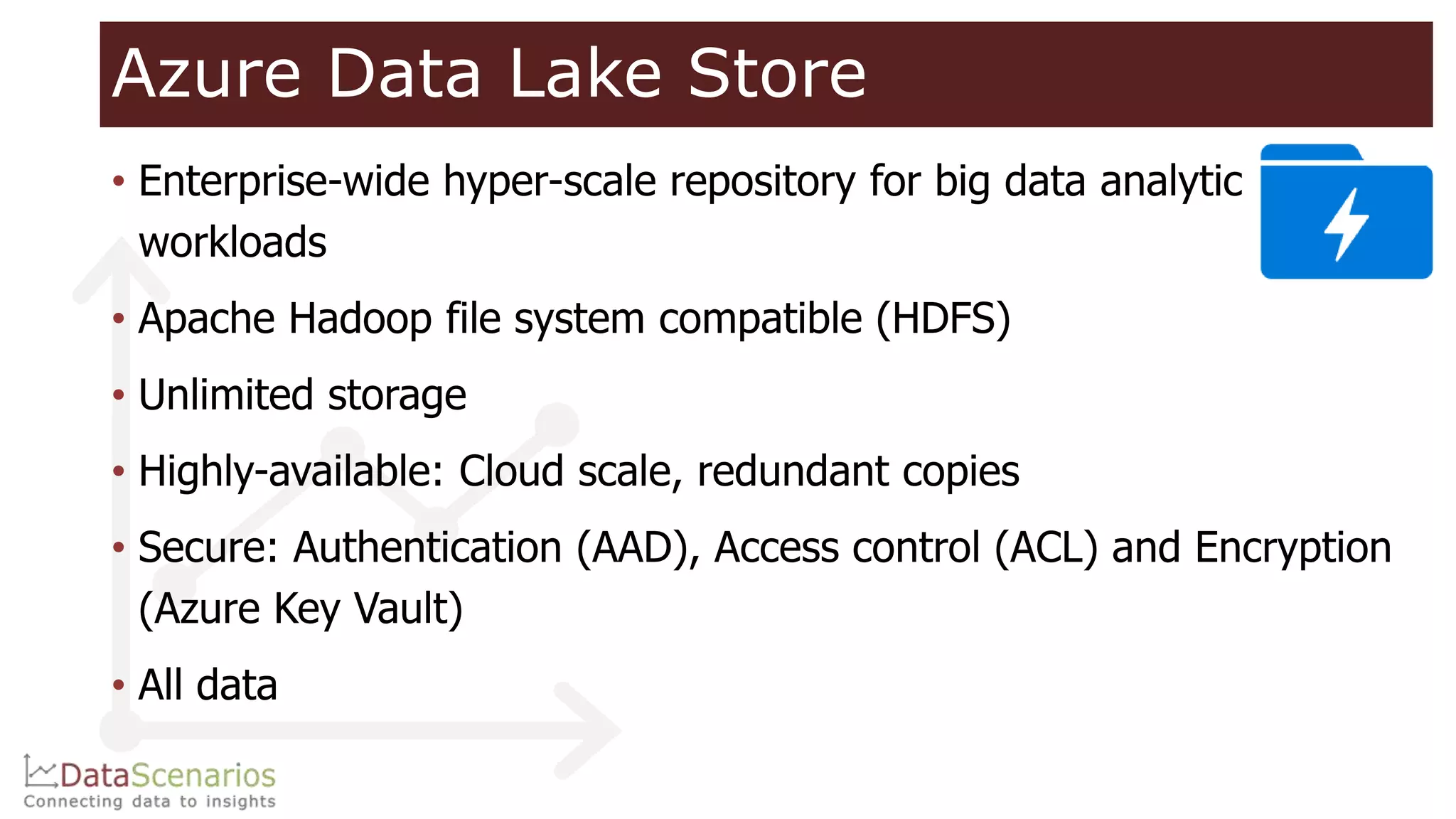 Azure Data Lake Store

• Enterprise-wide hyper-scale repository for big data analytic workloads

• Apache Hadoop file system compatible (HDFS)

• Unlimited storage

• Highly-available: Cloud scale, redundant copies

• Secure: Authentication (AAD), Access control (ACL) and Encryption (Azure Key Vault)

• All data

DataScenarios
Connecting data to insights